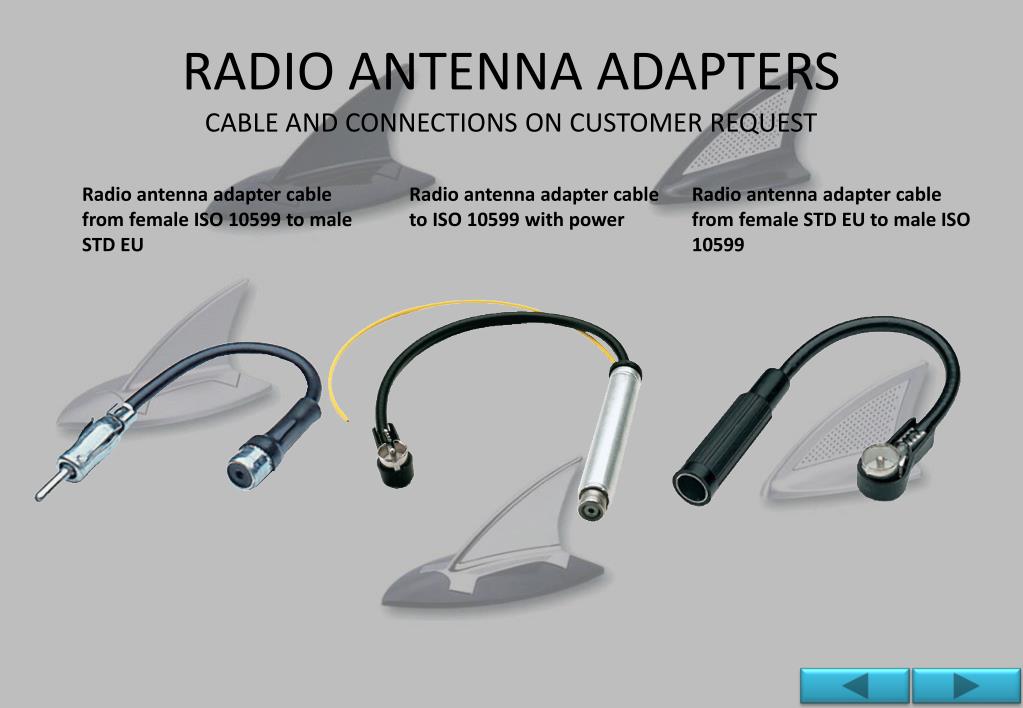 RADIO ANTENNA ADAPTERS
CABLE AND CONNECTIONS ON CUSTOMER REQUEST

Radio antenna adapter cable from female ISO 10599 to male STD EU

Radio antenna adapter cable to ISO 10599 with power

Radio antenna adapter cable from female STD EU to male ISO 10599